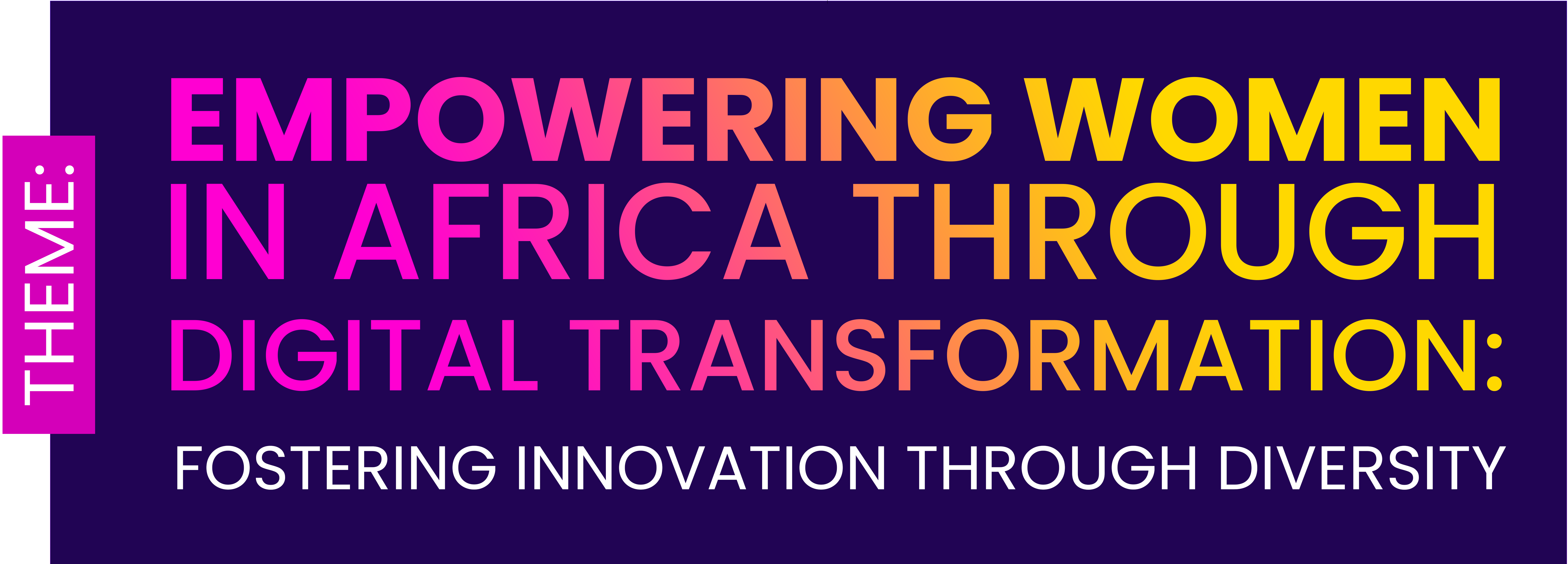 THEME:

EMPOWERING WOMEN IN AFRICA THROUGH DIGITAL TRANSFORMATION:

FOSTERING INNOVATION THROUGH DIVERSITY